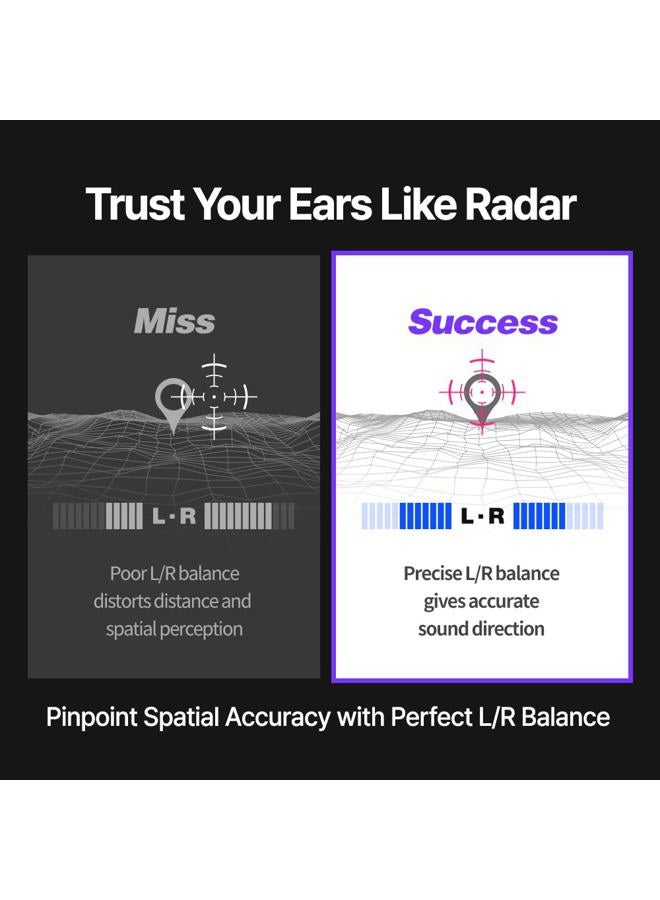 Trust Your Ears Like Radar

Miss

L·R

Poor L/R balance distorts distance and spatial perception

Success

L·R

Precise L/R balance gives accurate sound direction

Pinpoint Spatial Accuracy with Perfect L/R Balance